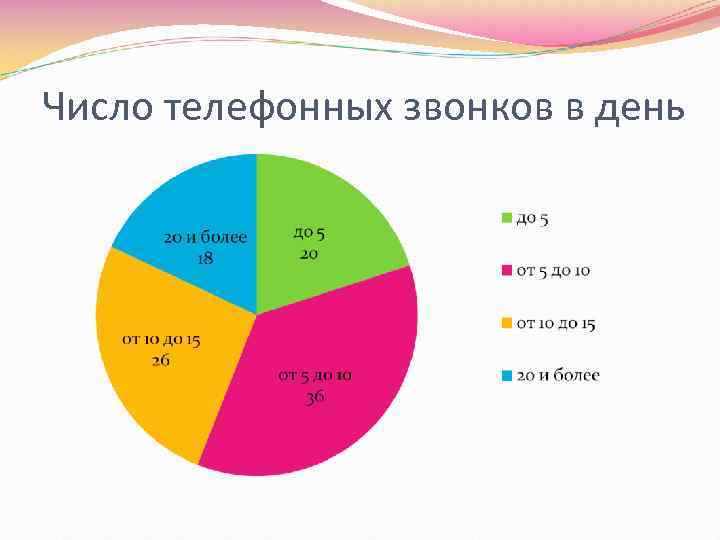 Число телефонных звонков в день

20 и более
18

до 5
20

от 10 до 15
26

от 5 до 10
36

до 5
от 5 до 10
от 10 до 15
20 и более